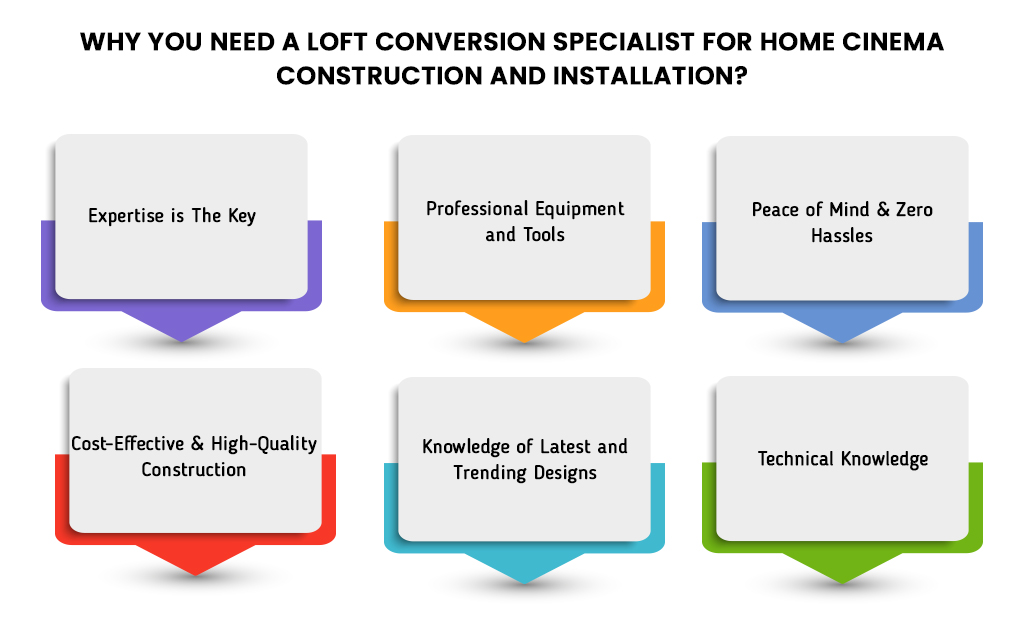 WHY YOU NEED A LOFT CONVERSION SPECIALIST FOR HOME CINEMA CONSTRUCTION AND INSTALLATION?

Expertise is The Key

Professional Equipment and Tools

Peace of Mind & Zero Hassles

Cost-Effective & High-Quality Construction

Knowledge of Latest and Trending Designs

Technical Knowledge